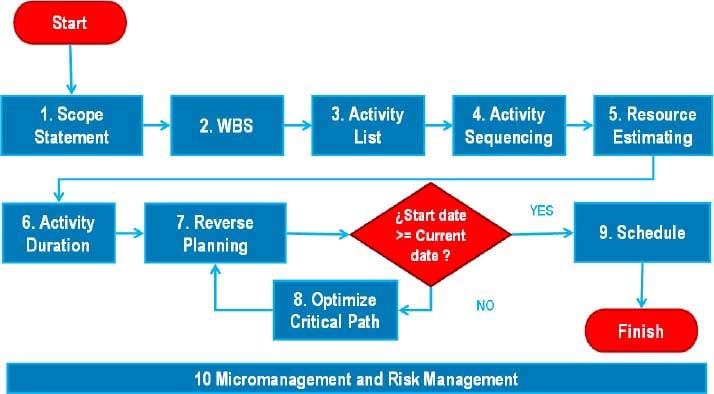 Start

1. Scope Statement

2. WBS

3. Activity List

4. Activity Sequencing

5. Resource Estimating

6. Activity Duration

7. Reverse Planning

¿Start date >= Current date ?

YES

9. Schedule

8. Optimize Critical Path

NO

Finish

10 Micromanagement and Risk Management